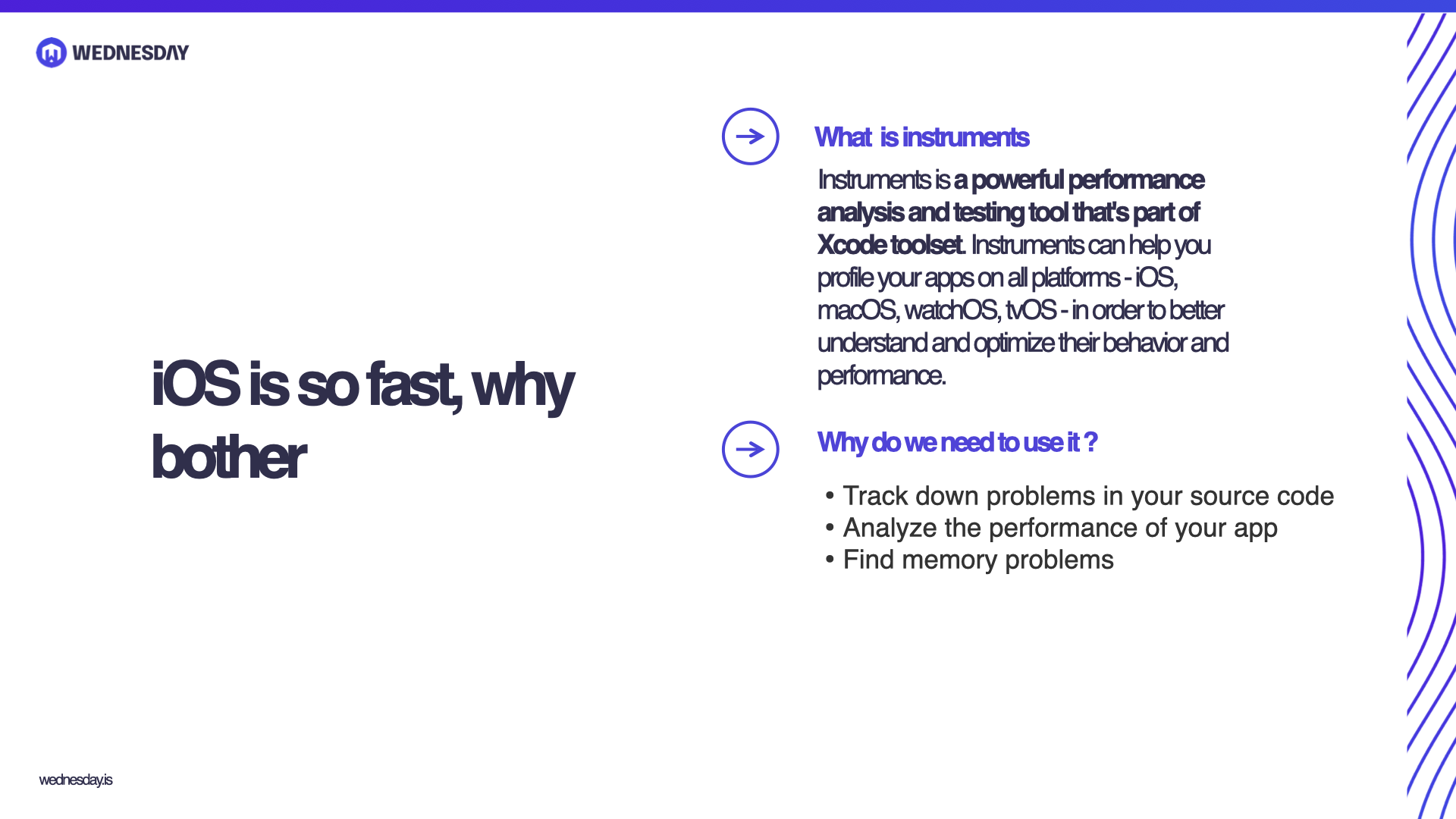 WEDNESDAY

iOS is so fast, why bother

What is instruments

Instruments is a powerful performance analysis and testing tool that's part of Xcode toolset. Instruments can help you profile your apps on all platforms - iOS, macOS, watchOS, tvOS - in order to better understand and optimize their behavior and performance.

Why do we need to use it ?

• Track down problems in your source code
• Analyze the performance of your app
• Find memory problems

wednesday.is